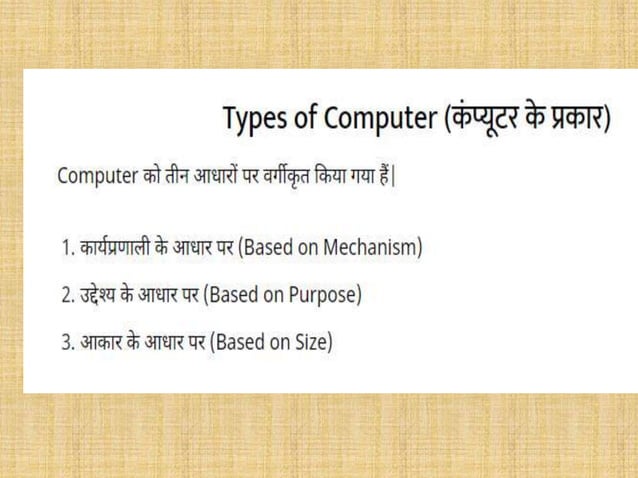 Types of Computer (कंप्यूटर के प्रकार)

Computer को तीन आधारों पर वर्गीकृत किया गया हैं|

1. कार्यप्रणाली के आधार पर (Based on Mechanism)
2. उद्देश्य के आधार पर (Based on Purpose)
3. आकार के आधार पर (Based on Size)